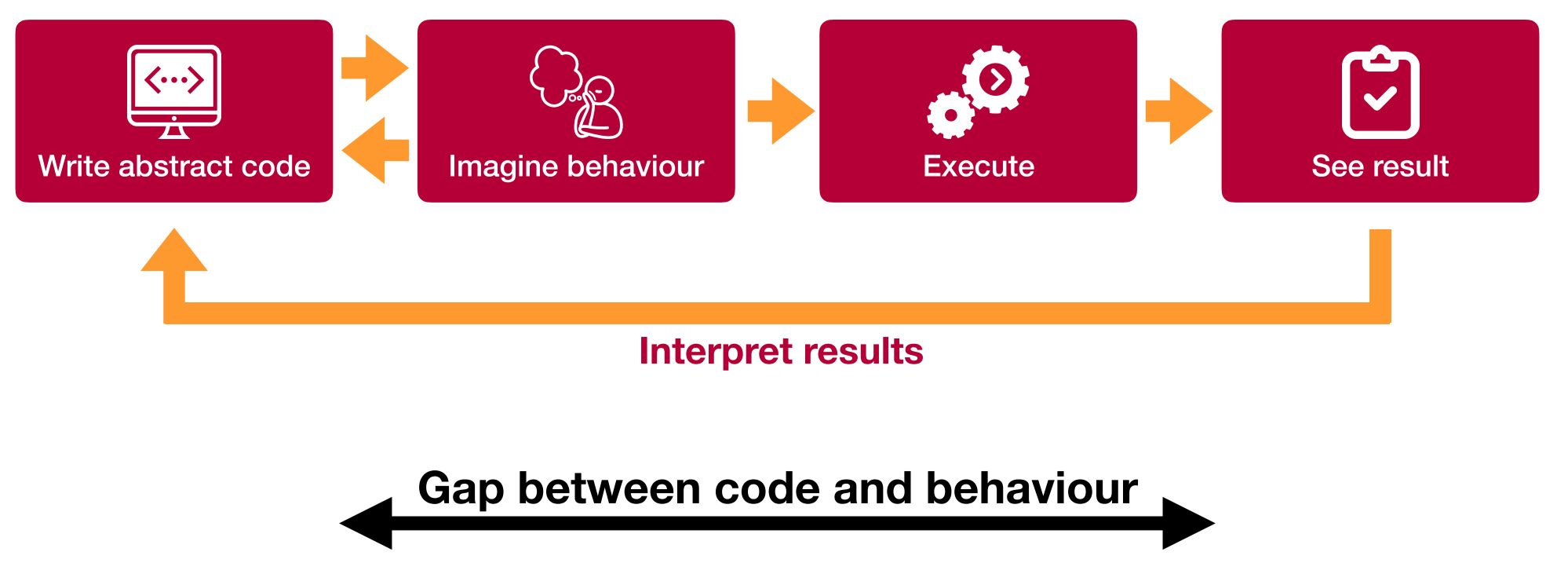 Write abstract code

Imagine behaviour

Execute

See result

Interpret results

Gap between code and behaviour